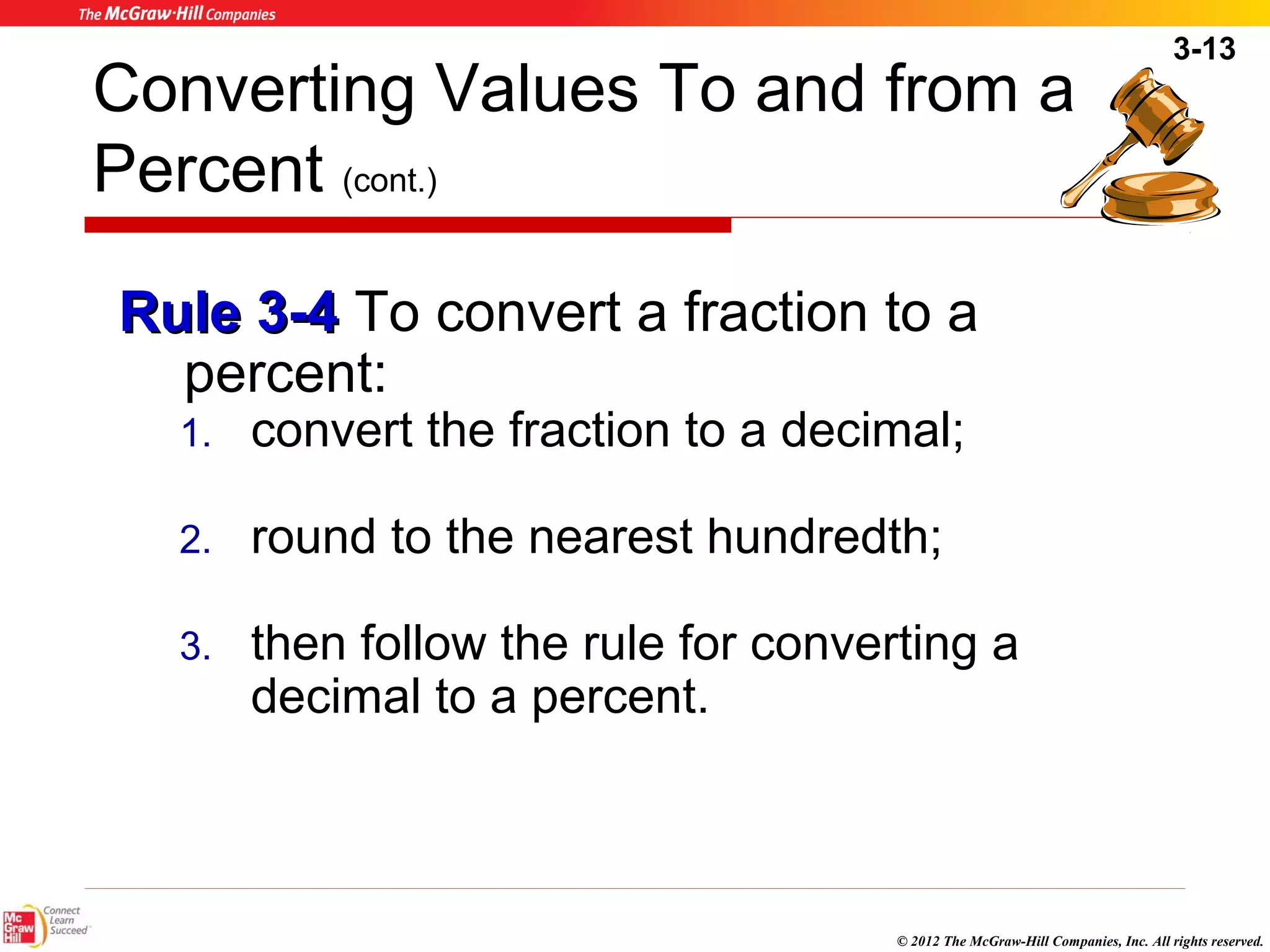 The McGraw·Hill Companies

3-13

Converting Values To and from a Percent (cont.)

Rule 3-4 To convert a fraction to a percent:

1. convert the fraction to a decimal;

2. round to the nearest hundredth;

3. then follow the rule for converting a decimal to a percent.

Mc Graw Hill Connect Learn Succeed

© 2012 The McGraw-Hill Companies, Inc. All rights reserved.